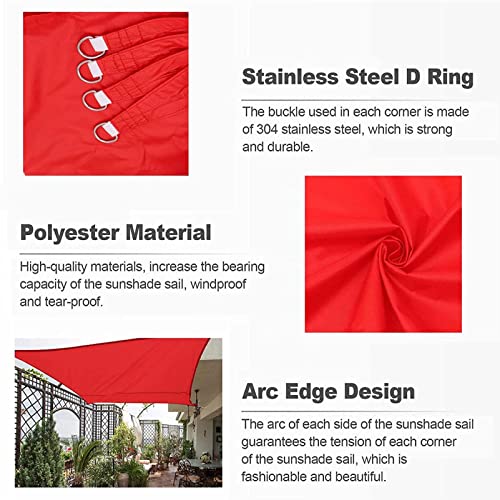 Stainless Steel D Ring

The buckle used in each corner is made of 304 stainless steel, which is strong and durable.

Polyester Material

High-quality materials, increase the bearing capacity of the sunshade sail, windproof and tear-proof.

Arc Edge Design

The arc of each side of the sunshade sail guarantees the tension of each corner of the sunshade sail, which is fashionable and beautiful.